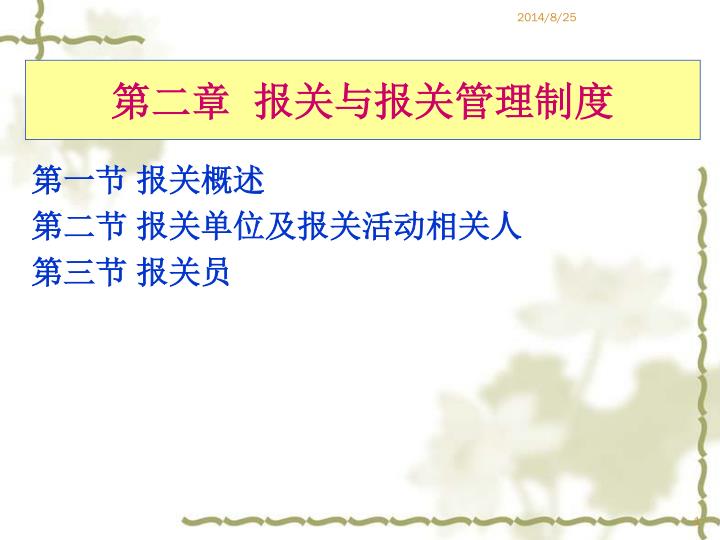 2014/8/25

第二章 报关与报关管理制度

第一节 报关概述
第二节 报关单位及报关活动相关人
第三节 报关员